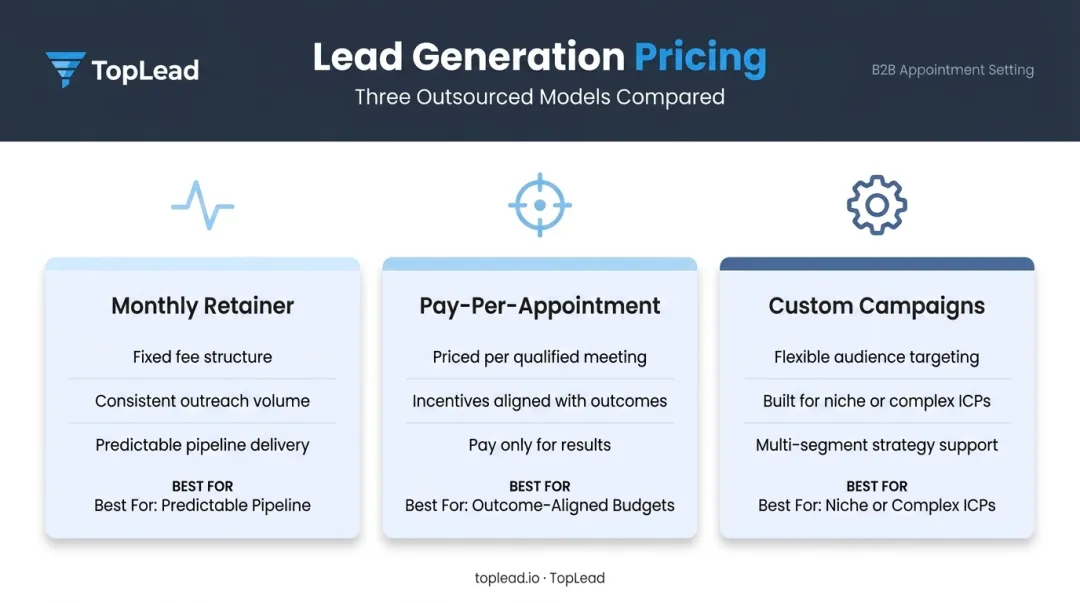 TopLead

Lead Generation Pricing
Three Outsourced Models Compared

B2B Appointment Setting

Monthly Retainer
Fixed fee structure
Consistent outreach volume
Predictable pipeline delivery
BEST FOR
Best For: Predictable Pipeline

Pay-Per-Appointment
Priced per qualified meeting
Incentives aligned with outcomes
Pay only for results
BEST FOR
Best For: Outcome-Aligned Budgets

Custom Campaigns
Flexible audience targeting
Built for niche or complex ICPs
Multi-segment strategy support
BEST FOR
Best For: Niche or Complex ICPs

toplead.io · TopLead